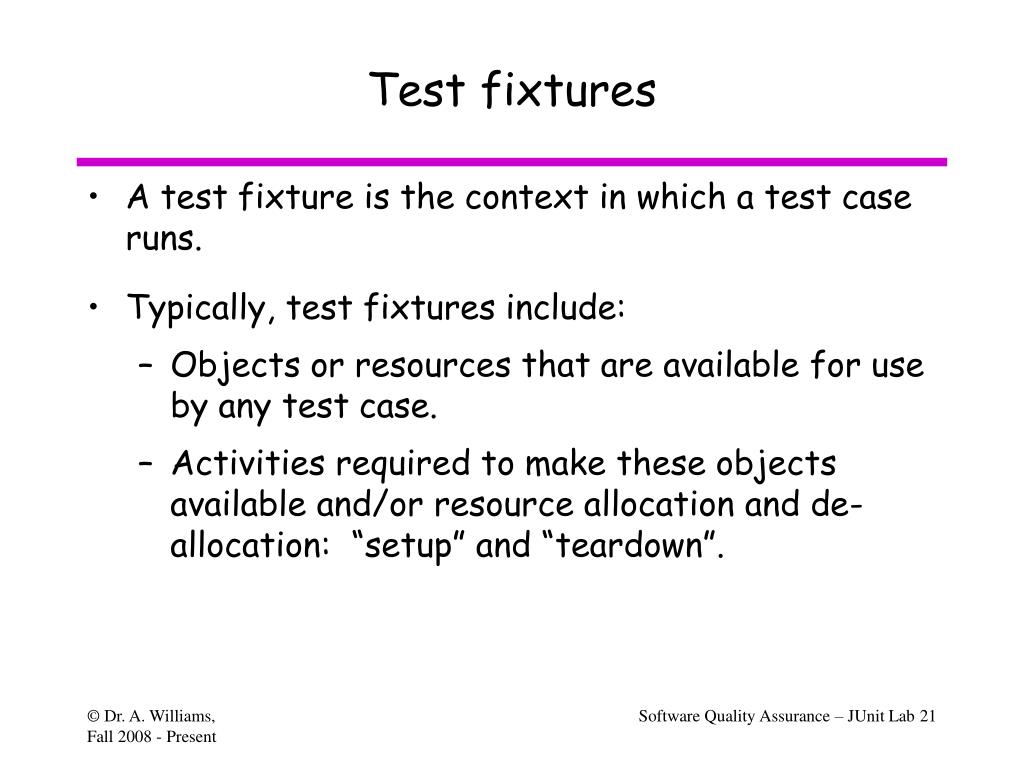 Test fixtures

• A test fixture is the context in which a test case runs.

• Typically, test fixtures include:
– Objects or resources that are available for use by any test case.
– Activities required to make these objects available and/or resource allocation and de-allocation: “setup” and “teardown”.

© Dr. A. Williams,
Fall 2008 - Present

Software Quality Assurance – JUnit Lab 21